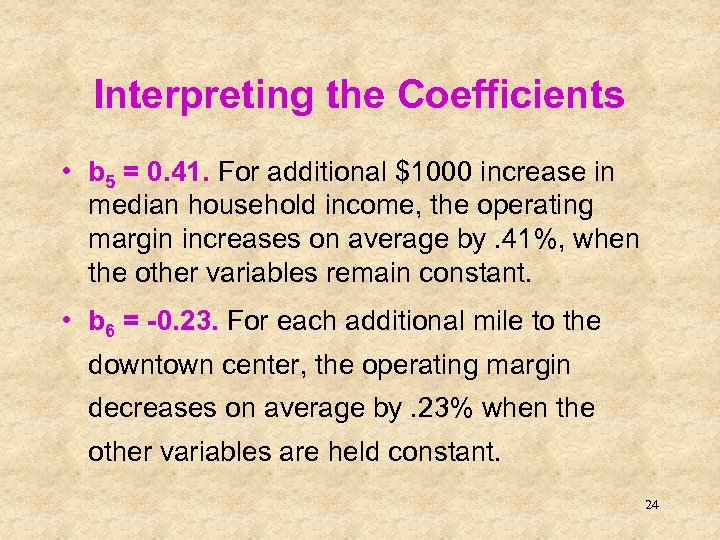 Interpreting the Coefficients

• $b_5 = 0.41$. For additional \$1000 increase in median household income, the operating margin increases on average by .41%, when the other variables remain constant.

• $b_6 = -0.23$. For each additional mile to the downtown center, the operating margin decreases on average by .23% when the other variables are held constant.

24